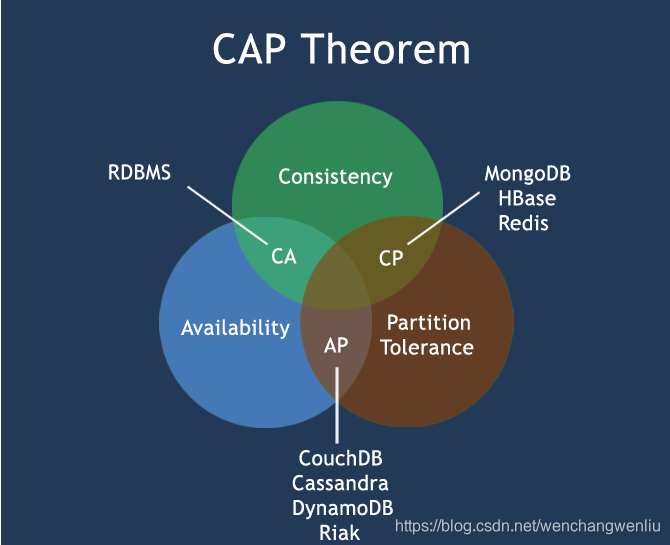 CAP Theorem

RDBMS

Consistency

MongoDB
HBase
Redis

CA

CP

Availability

Partition
Tolerance

AP

CouchDB
Cassandra
DynamoDB
Riak

https://blog.csdn.net/wenchangwenliu